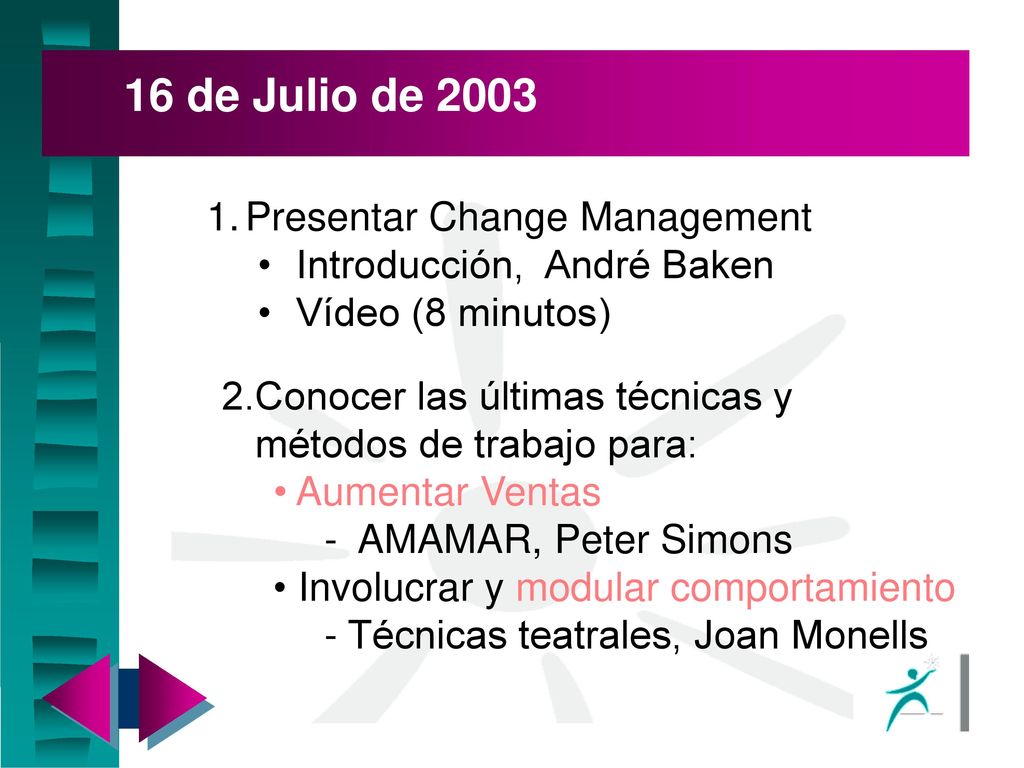 16 de Julio de 2003

1. Presentar Change Management
• Introducción, André Baken
• Vídeo (8 minutos)

2. Conocer las últimas técnicas y métodos de trabajo para:
• Aumentar Ventas
- AMAMAR, Peter Simons
• Involucrar y modular comportamiento
- Técnicas teatrales, Joan Monells